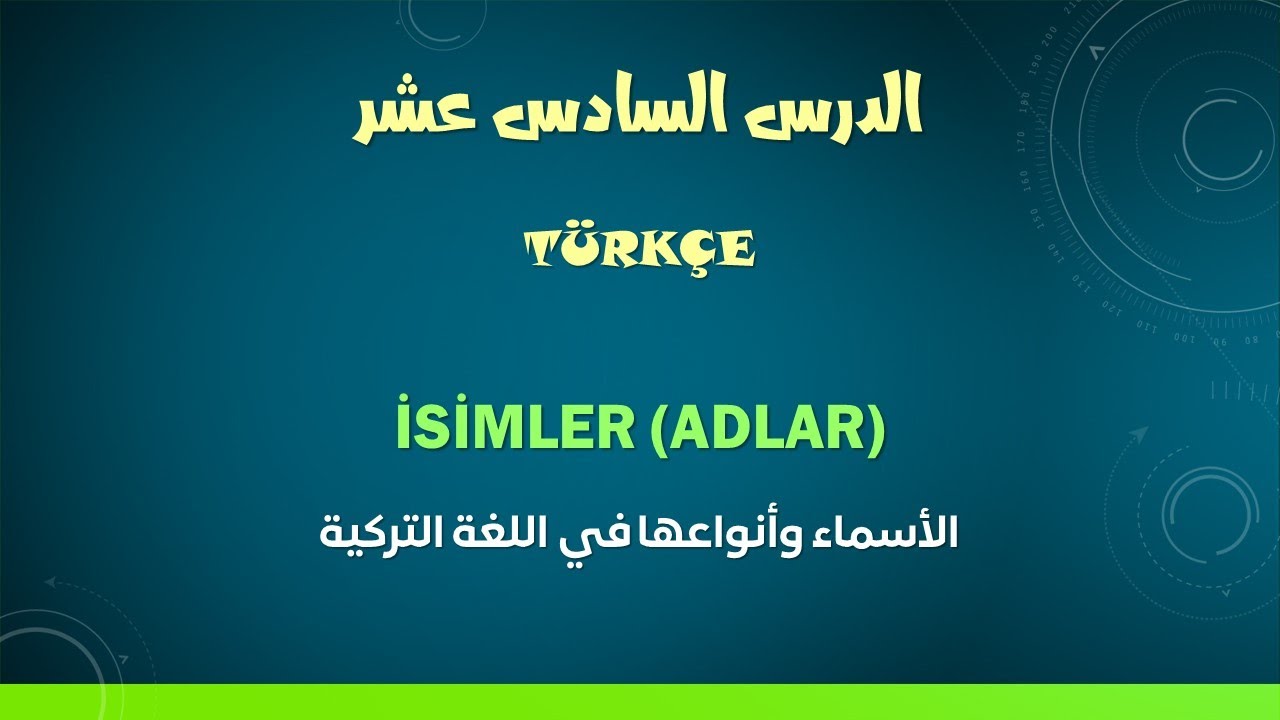 الدرس السادس عشر

TÜRKÇE

İSİMLER (ADLAR)

الأسماء وأنواعها في اللغة التركية